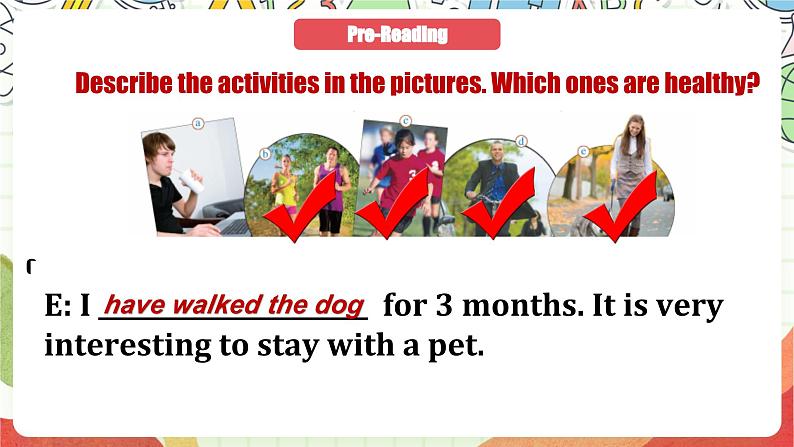 Pre-Reading

Describe the activities in the pictures. Which ones are healthy?

a b c d e

E: I have walked the dog for 3 months. It is very interesting to stay with a pet.